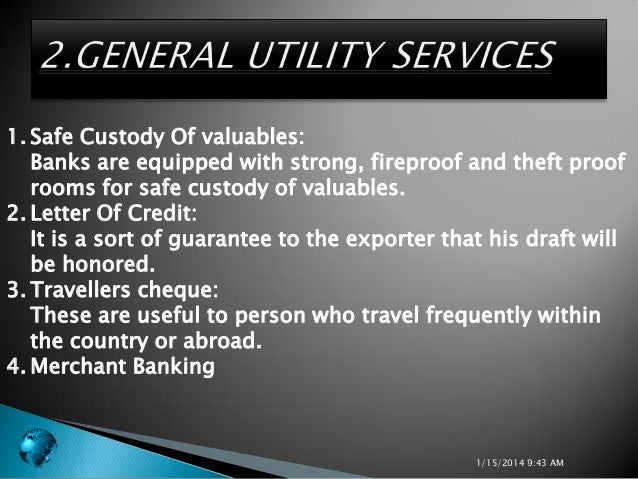 2.GENERAL UTILITY SERVICES

1. Safe Custody Of valuables:
Banks are equipped with strong, fireproof and theft proof rooms for safe custody of valuables.
2. Letter Of Credit:
It is a sort of guarantee to the exporter that his draft will be honored.
3. Travellers cheque:
These are useful to person who travel frequently within the country or abroad.
4. Merchant Banking

1/15/2014 9:43 AM